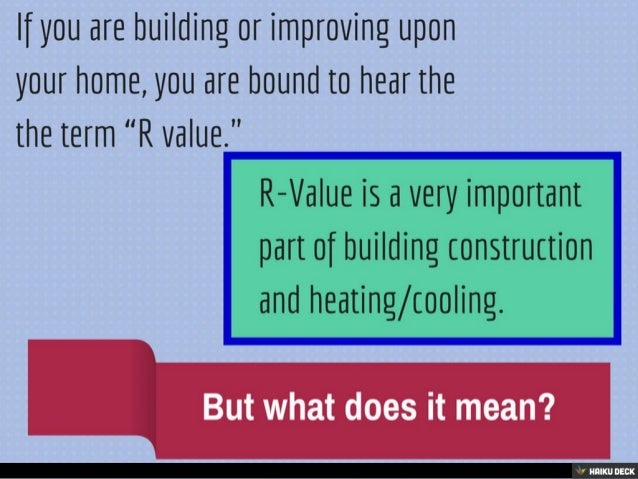 If you are building or improving upon your home, you are bound to hear the the term “R value.”

R-Value is a very important part of building construction and heating/cooling.

But what does it mean?

HAIKU DECK